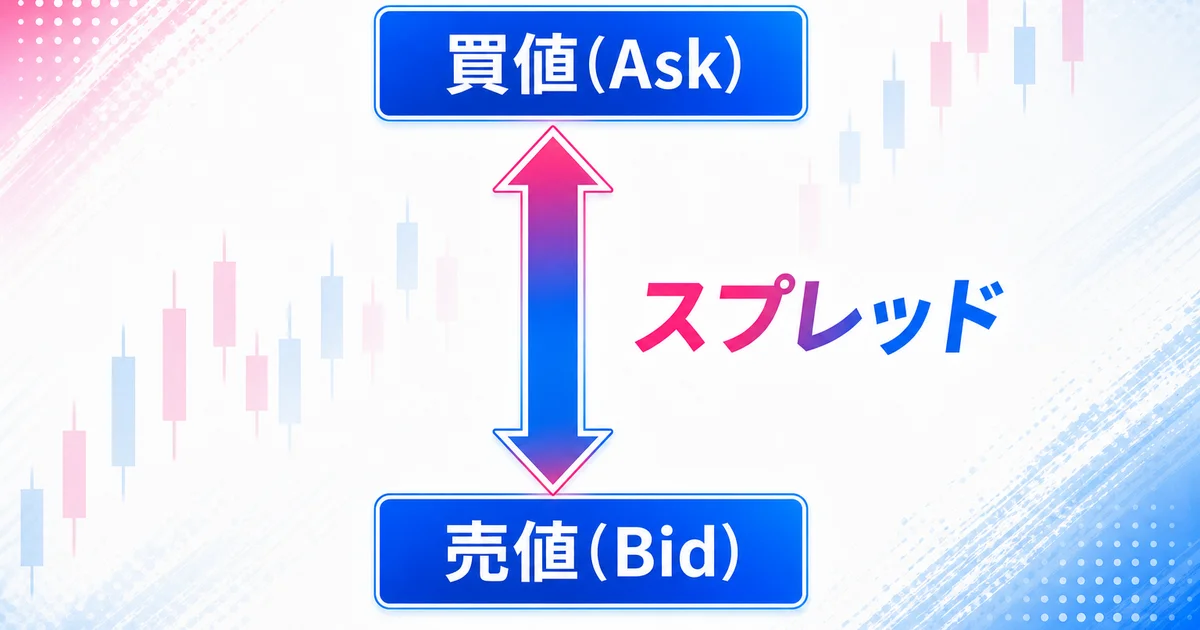 買値(Ask)

スプレッド

売値(Bid)